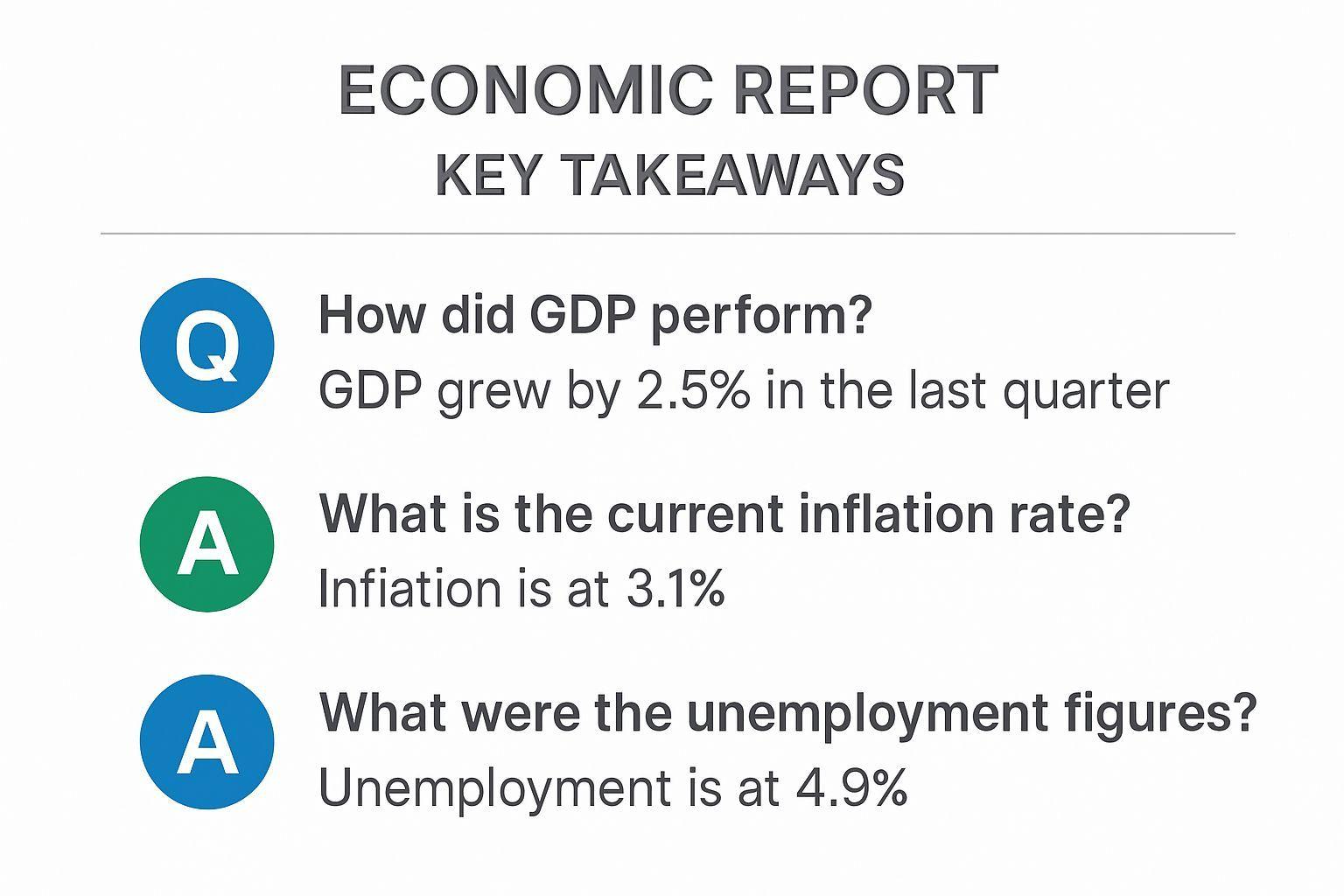 ECONOMIC REPORT
KEY TAKEAWAYS

Q
How did GDP perform?
GDP grew by 2.5% in the last quarter

A
What is the current inflation rate?
Infiation is at 3.1%

A
What were the unemployment figures?
Unemployment is at 4.9%